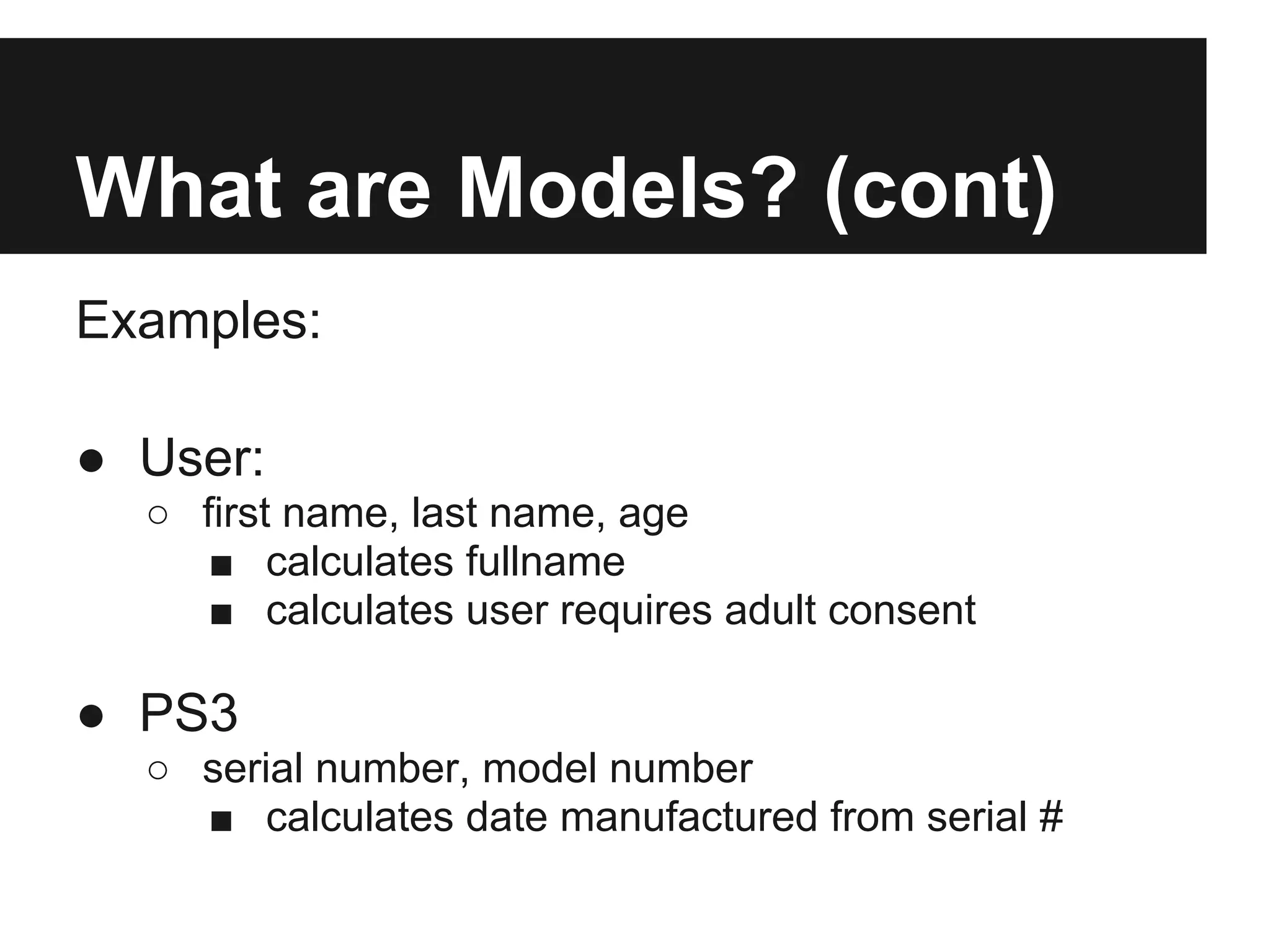 What are Models? (cont)

Examples:

● User:
  ○ first name, last name, age
    ■ calculates fullname
    ■ calculates user requires adult consent

● PS3
  ○ serial number, model number
    ■ calculates date manufactured from serial #